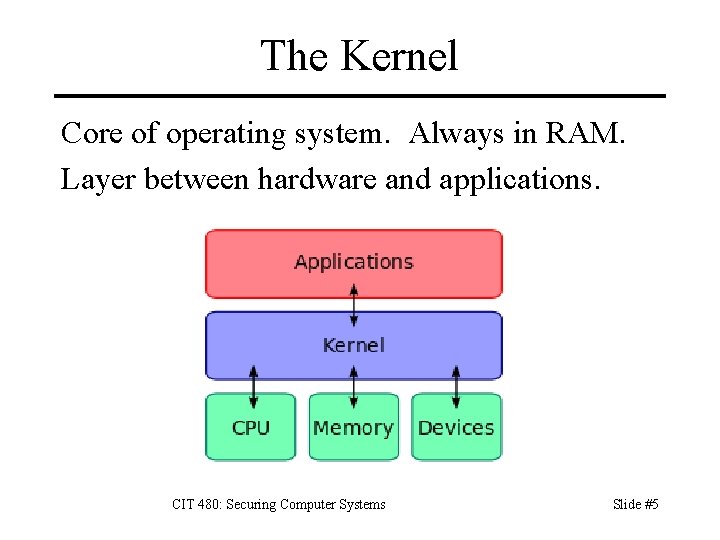 The Kernel

Core of operating system. Always in RAM.

Layer between hardware and applications.

Applications

Kernel

CPU

Memory

Devices

CIT 480: Securing Computer Systems

Slide #5